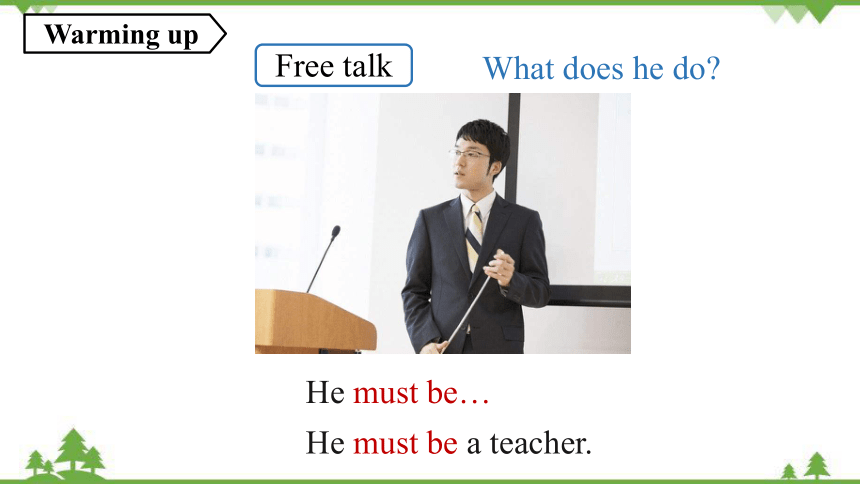 Warming up

Free talk

What does he do?

He must be…

He must be a teacher.